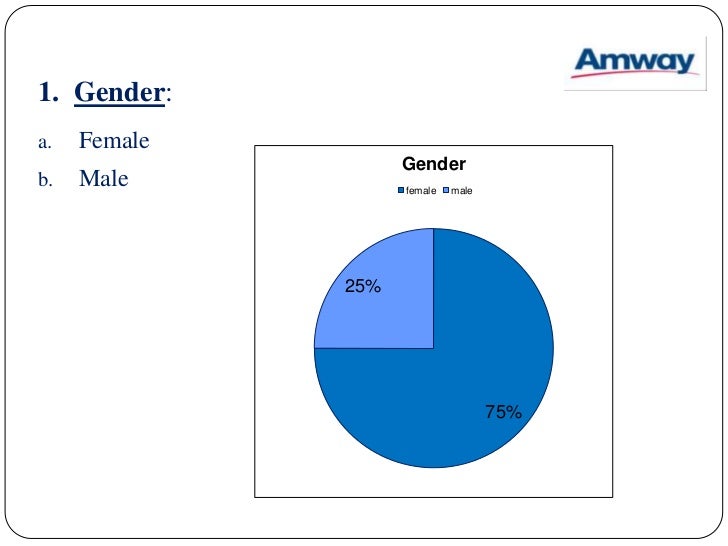 Amway

1. Gender:

a. Female

b. Male

Gender

female male

25%

75%